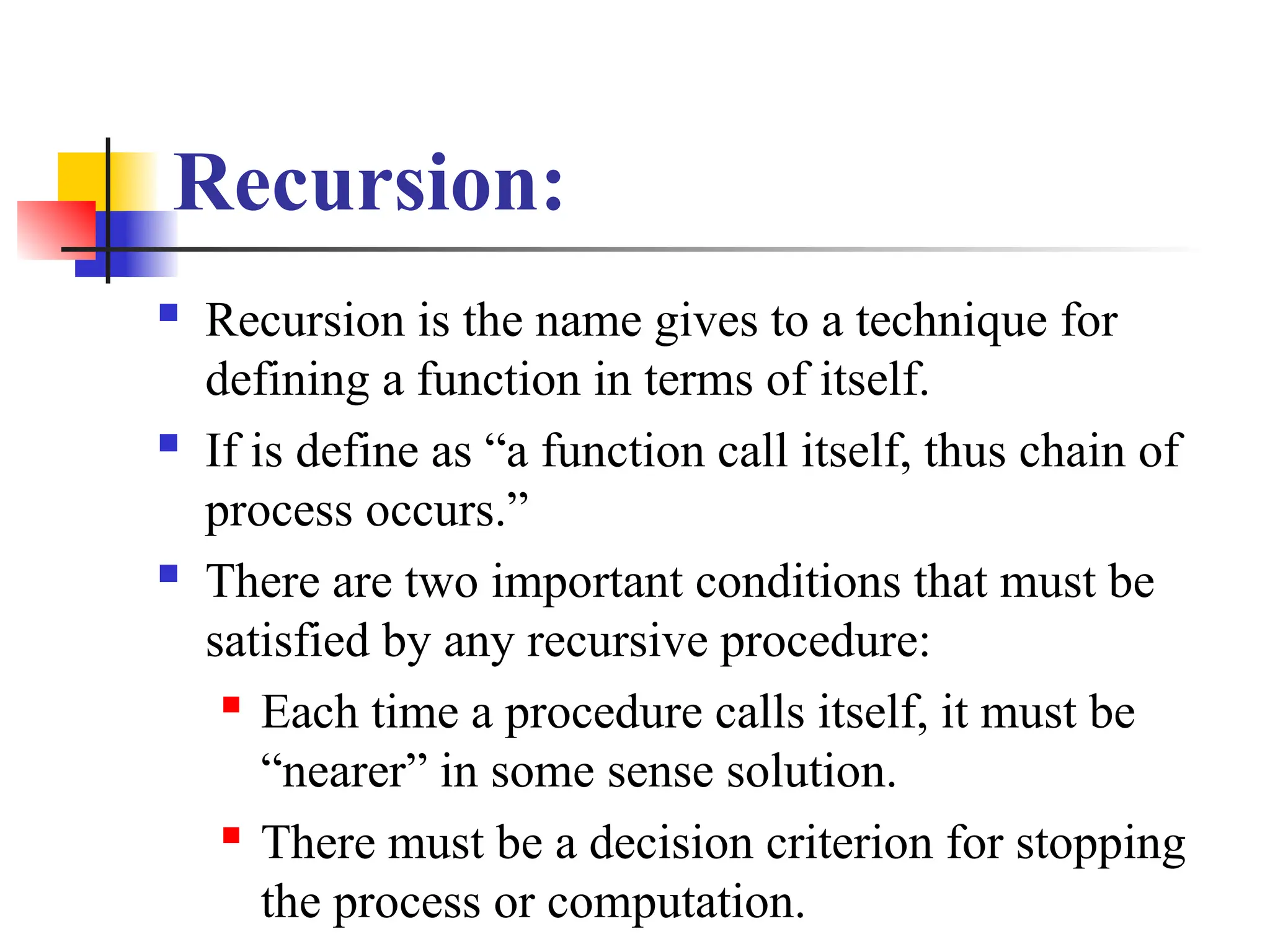 Recursion:

Recursion is the name gives to a technique for defining a function in terms of itself.

If is define as “a function call itself, thus chain of process occurs.”

There are two important conditions that must be satisfied by any recursive procedure:

Each time a procedure calls itself, it must be “nearer” in some sense solution.

There must be a decision criterion for stopping the process or computation.